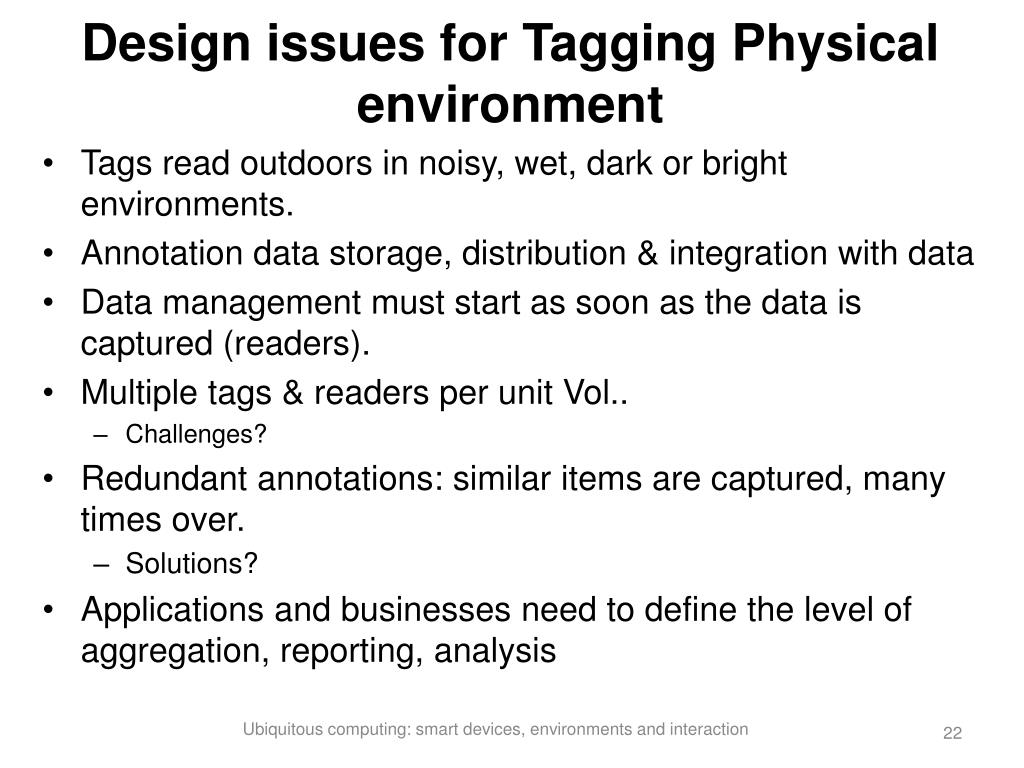 Design issues for Tagging Physical environment

• Tags read outdoors in noisy, wet, dark or bright environments.
• Annotation data storage, distribution & integration with data
• Data management must start as soon as the data is captured (readers).
• Multiple tags & readers per unit Vol..
– Challenges?
• Redundant annotations: similar items are captured, many times over.
– Solutions?
• Applications and businesses need to define the level of aggregation, reporting, analysis

Ubiquitous computing: smart devices, environments and interaction

22